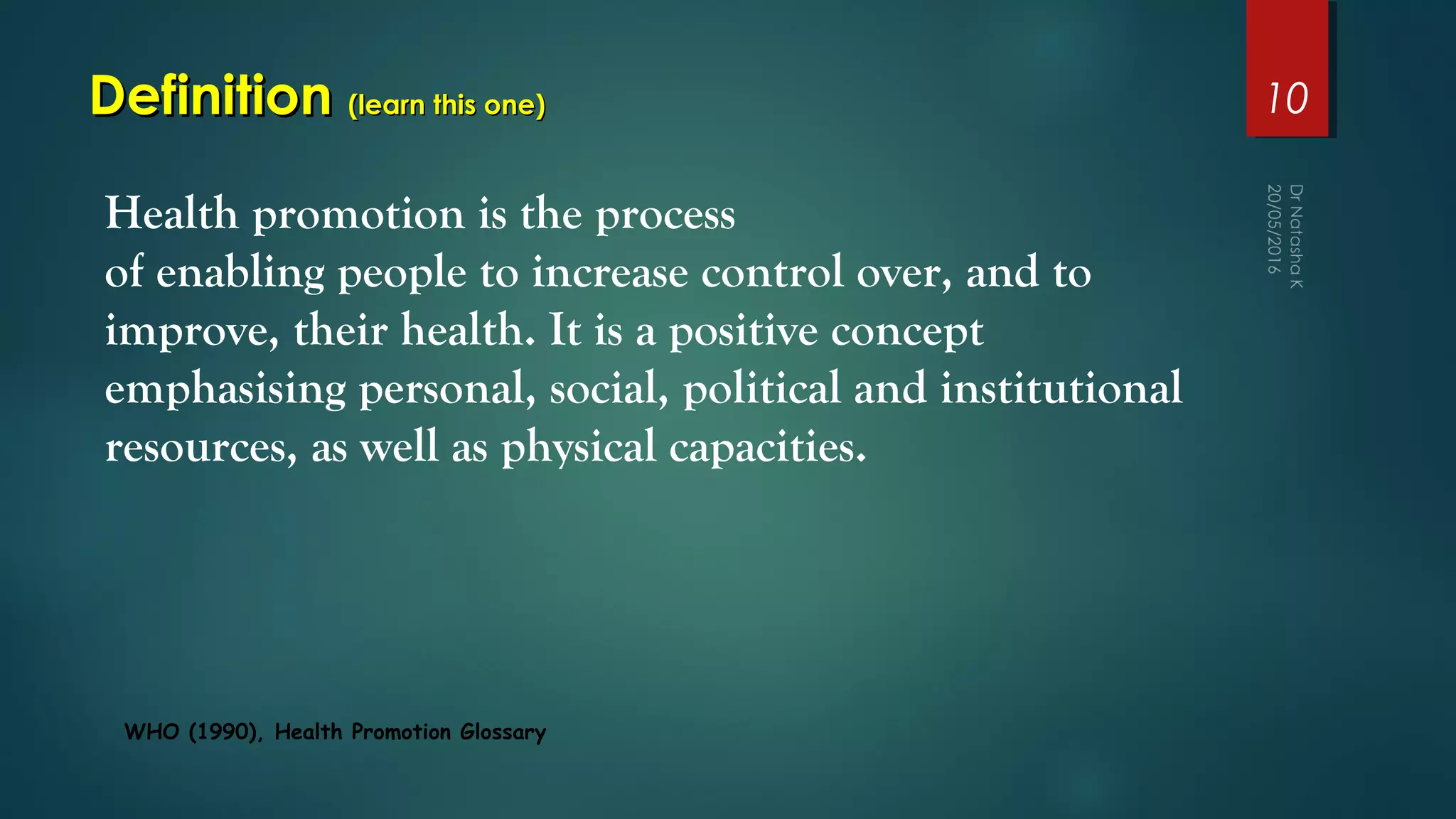 Definition (learn this one)

10

Dr Natasha K
20/05/2016

Health promotion is the process of enabling people to increase control over, and to improve, their health. It is a positive concept emphasising personal, social, political and institutional resources, as well as physical capacities.

WHO (1990), Health Promotion Glossary